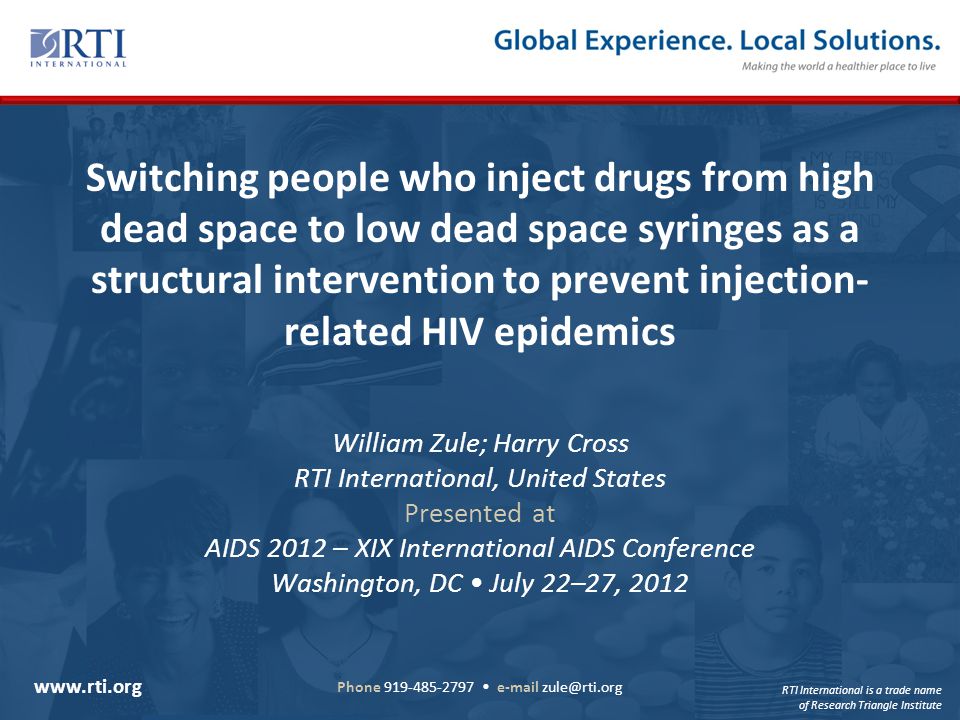 RTI INTERNATIONAL

Global Experience. Local Solutions.
Making the world a healthier place to live

Switching people who inject drugs from high dead space to low dead space syringes as a structural intervention to prevent injection-related HIV epidemics

William Zule; Harry Cross
RTI International, United States
Presented at
AIDS 2012 – XIX International AIDS Conference
Washington, DC • July 22–27, 2012

www.rti.org

Phone 919-485-2797 • e-mail zule@rti.org

RTI International is a trade name of Research Triangle Institute